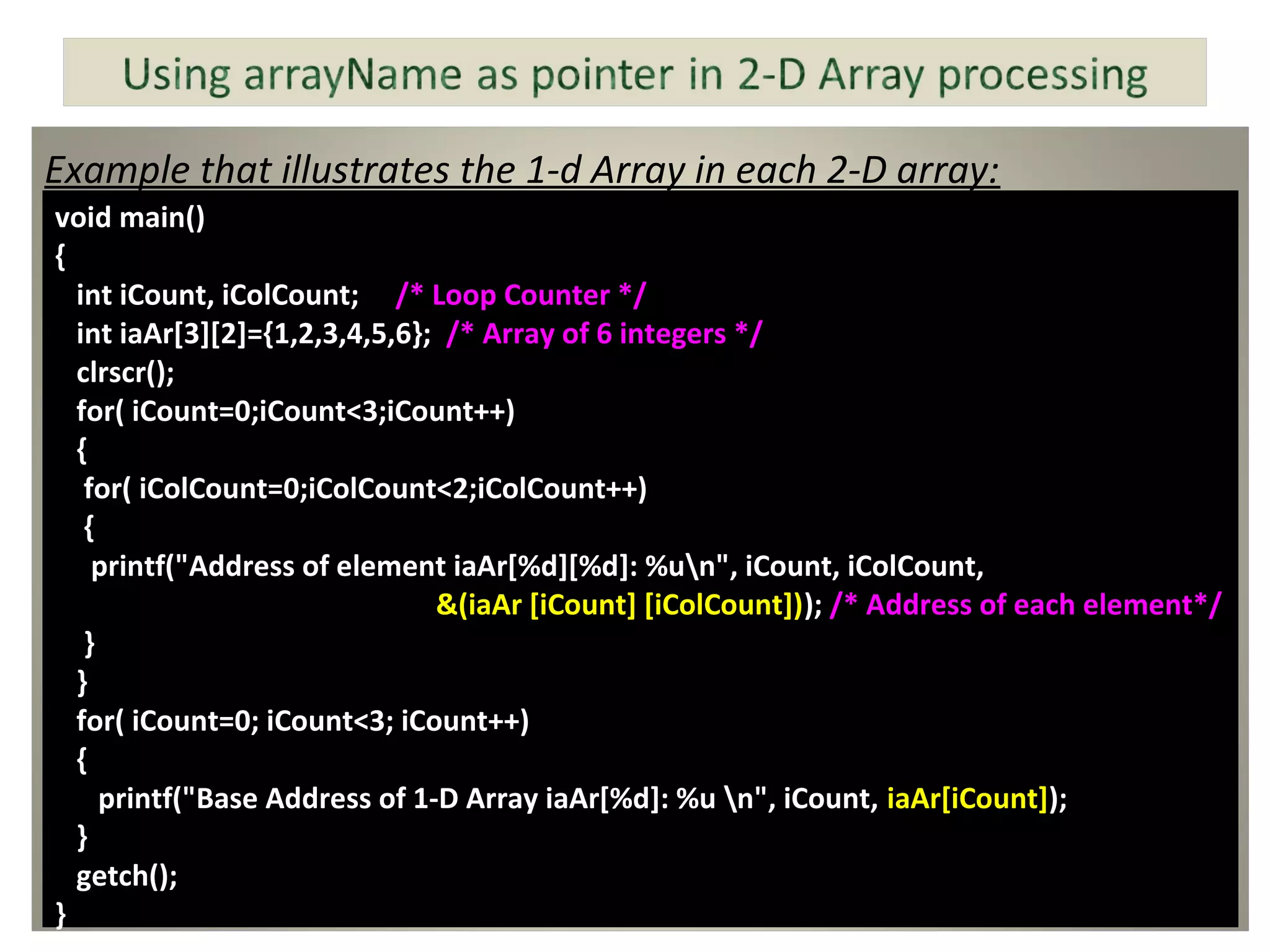 Using arrayName as pointer in 2-D Array processing

Example that illustrates the 1-d Array in each 2-D array:

void main()
{
int iCount, iColCount; /* Loop Counter */
int iaAr[3][2]={1,2,3,4,5,6}; /* Array of 6 integers */
clrscr();
for( iCount=0;iCount<3;iCount++)
{
for( iColCount=0;iColCount<2;iColCount++)
{
printf("Address of element iaAr[%d][%d]: %u\n", iCount, iColCount,
&(iaAr [iCount] [iColCount])); /* Address of each element*/
}
}
for( iCount=0; iCount<3; iCount++)
{
printf("Base Address of 1-D Array iaAr[%d]: %u \n", iCount, iaAr[iCount]);
}
getch();
}